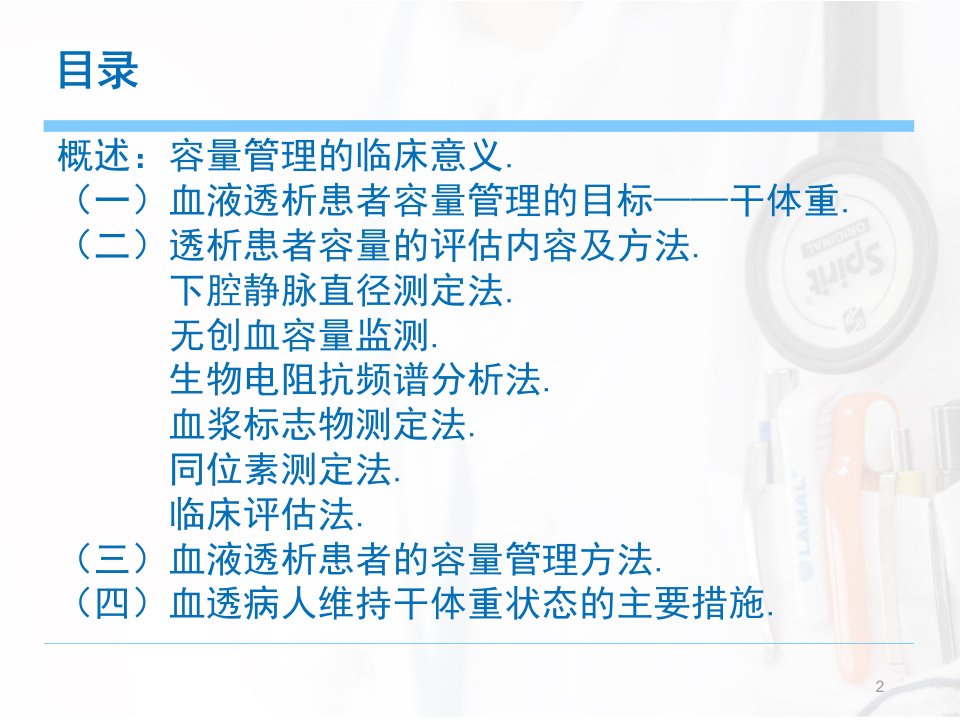 目录

概述：容量管理的临床意义.
（一）血液透析患者容量管理的目标——干体重.
（二）透析患者容量的评估内容及方法.
下腔静脉直径测定法.
无创血容量监测.
生物电阻抗频谱分析法.
血浆标志物测定法.
同位素测定法.
临床评估法.
（三）血液透析患者的容量管理方法.
（四）血透病人维持干体重状态的主要措施.

Spirit ORIGINAL

LAMAL

2